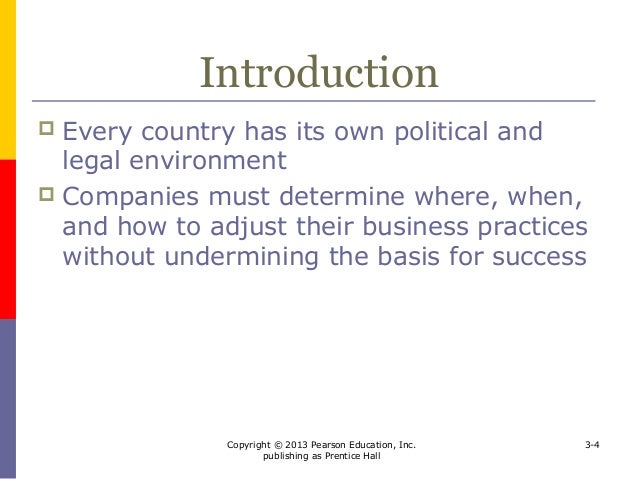 Introduction

Every country has its own political and legal environment

Companies must determine where, when, and how to adjust their business practices without undermining the basis for success

Copyright © 2013 Pearson Education, Inc. publishing as Prentice Hall

3-4